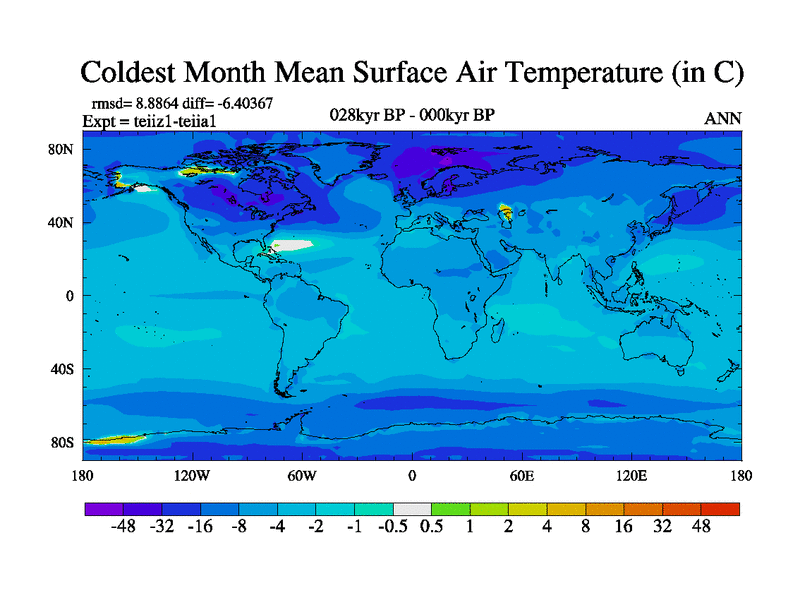 Coldest Month Mean Surface Air Temperature (in C)

rmsd= 8.8864 diff= -6.40367
Expt = teiiz1-teiia1

028kyr BP - 000kyr BP

ANN

80N
40N
0
40S
80S

180 120W 60W 0 60E 120E 180

-48 -32 -16 -8 -4 -2 -1 -0.5 0.5 1 2 4 8 16 32 48